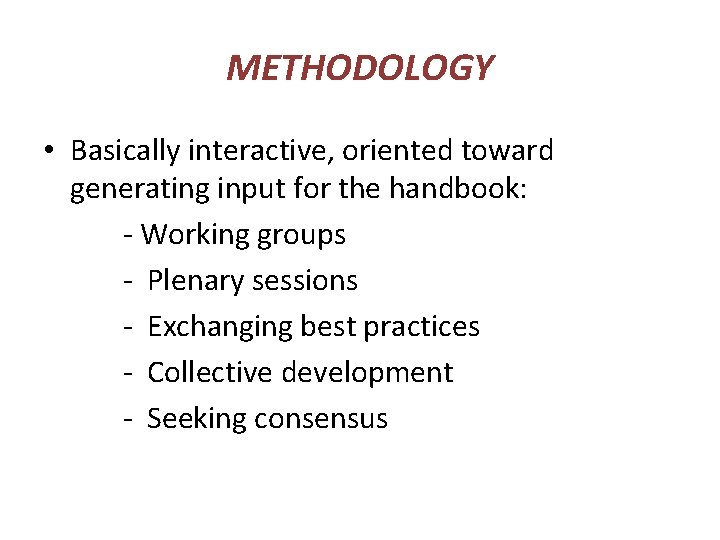 METHODOLOGY

• Basically interactive, oriented toward generating input for the handbook:

- Working groups
- Plenary sessions
- Exchanging best practices
- Collective development
- Seeking consensus